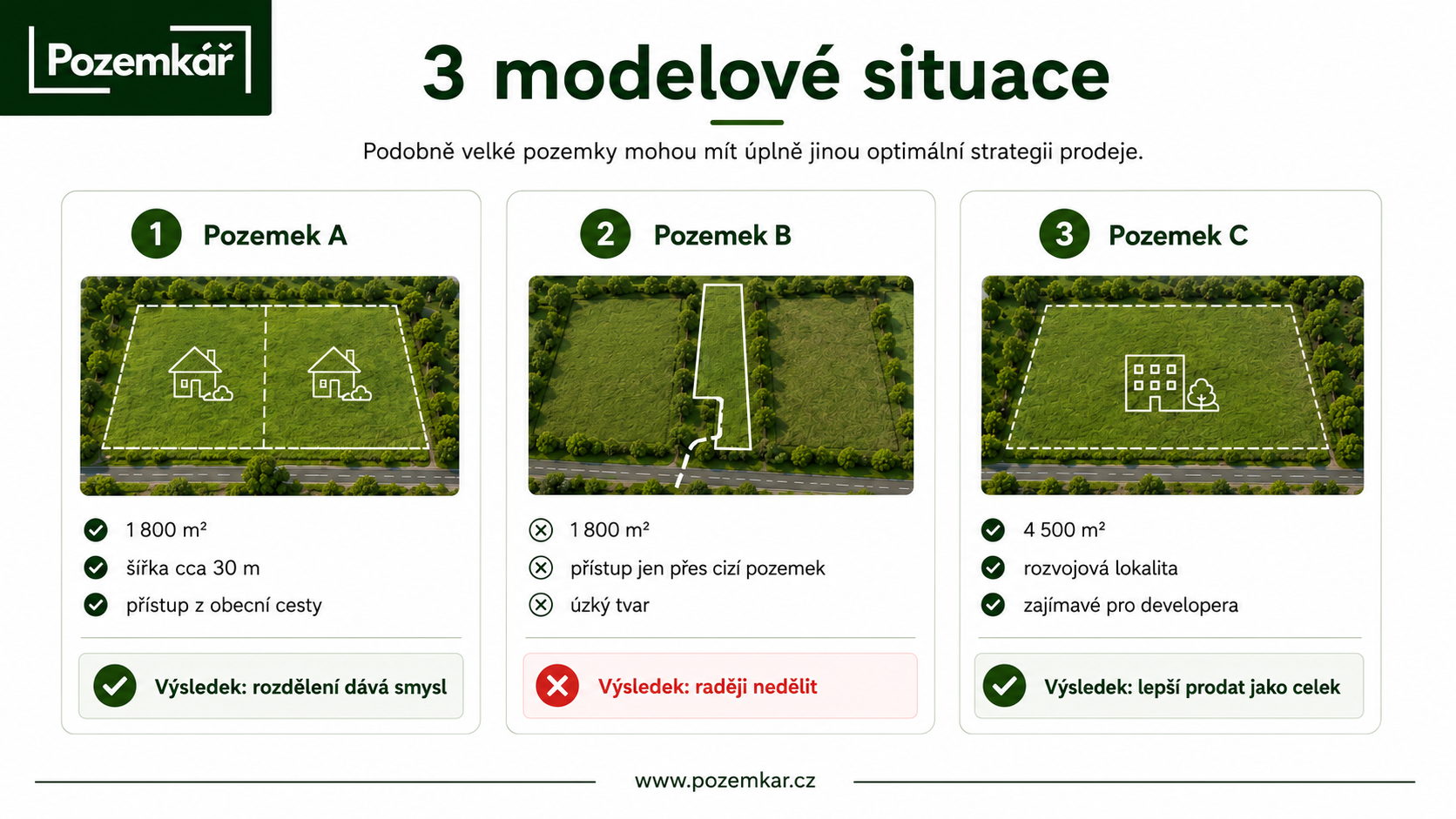 Pozemkář

3 modelové situace

Podobně velké pozemky mohou mít úplně jinou optimální strategii prodeje.

1 Pozemek A

1 800 m²
šířka cca 30 m
přístup z obecní cesty

Výsledek: rozdělení dává smysl

2 Pozemek B

1 800 m²
přístup jen přes cizí pozemek
úzký tvar

Výsledek: raději nedělit

3 Pozemek C

4 500 m²
rozvojová lokalita
zajímavé pro developera

Výsledek: lepší prodat jako celek

www.pozemkar.cz